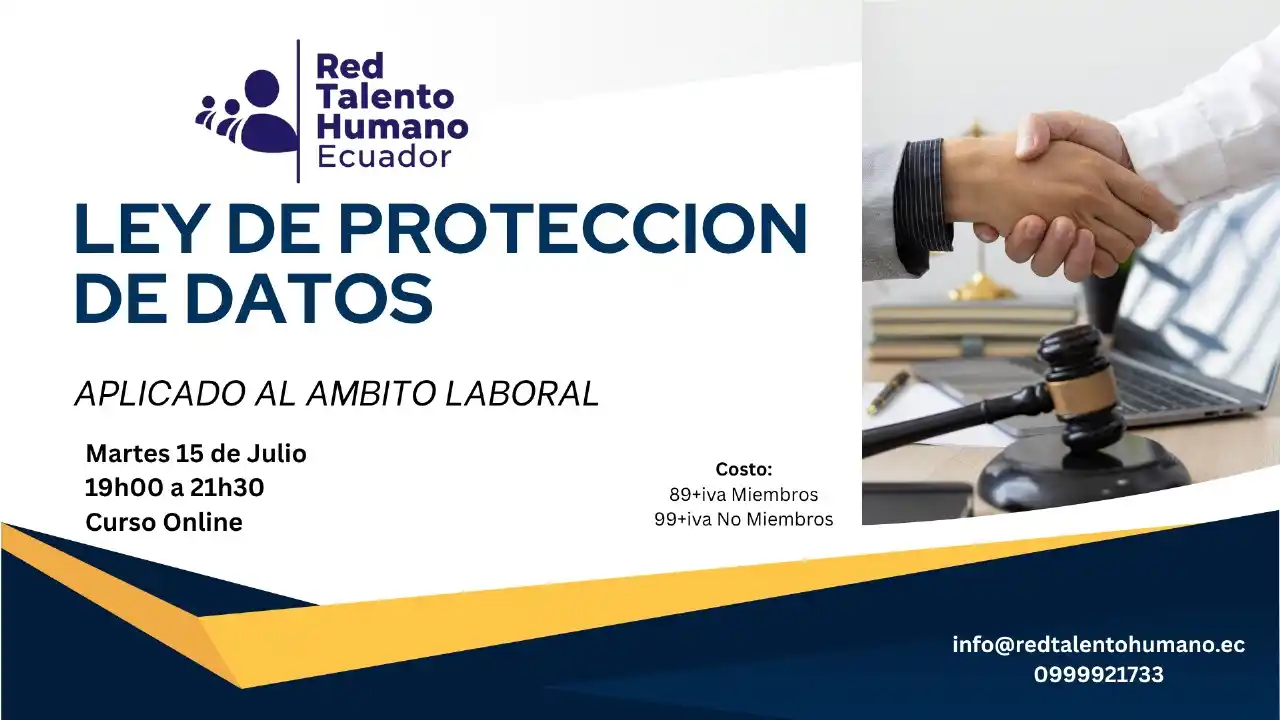 Red Talento Humano Ecuador

LEY DE PROTECCION DE DATOS

APLICADO AL AMBITO LABORAL

Martes 15 de Julio
19h00 a 21h30
Curso Online

Costo:
89+iva Miembros
99+iva No Miembros

info@redtalentohumano.ec
0999921733